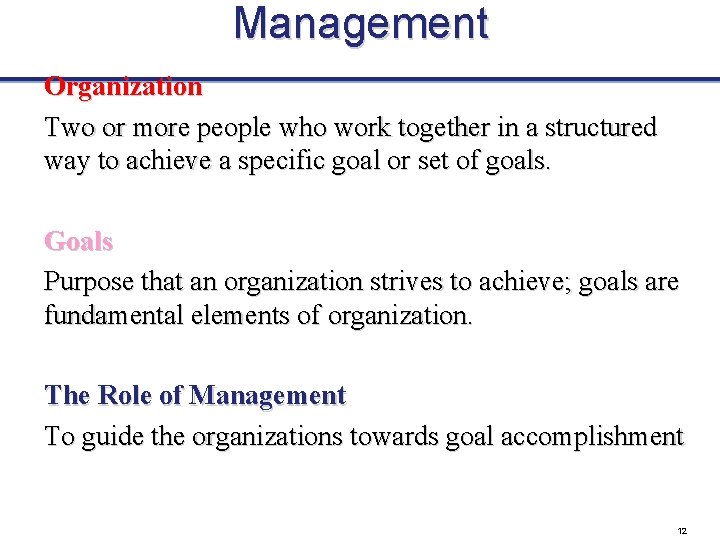 Management

Organization

Two or more people who work together in a structured way to achieve a specific goal or set of goals.

Goals

Purpose that an organization strives to achieve; goals are fundamental elements of organization.

The Role of Management

To guide the organizations towards goal accomplishment

12